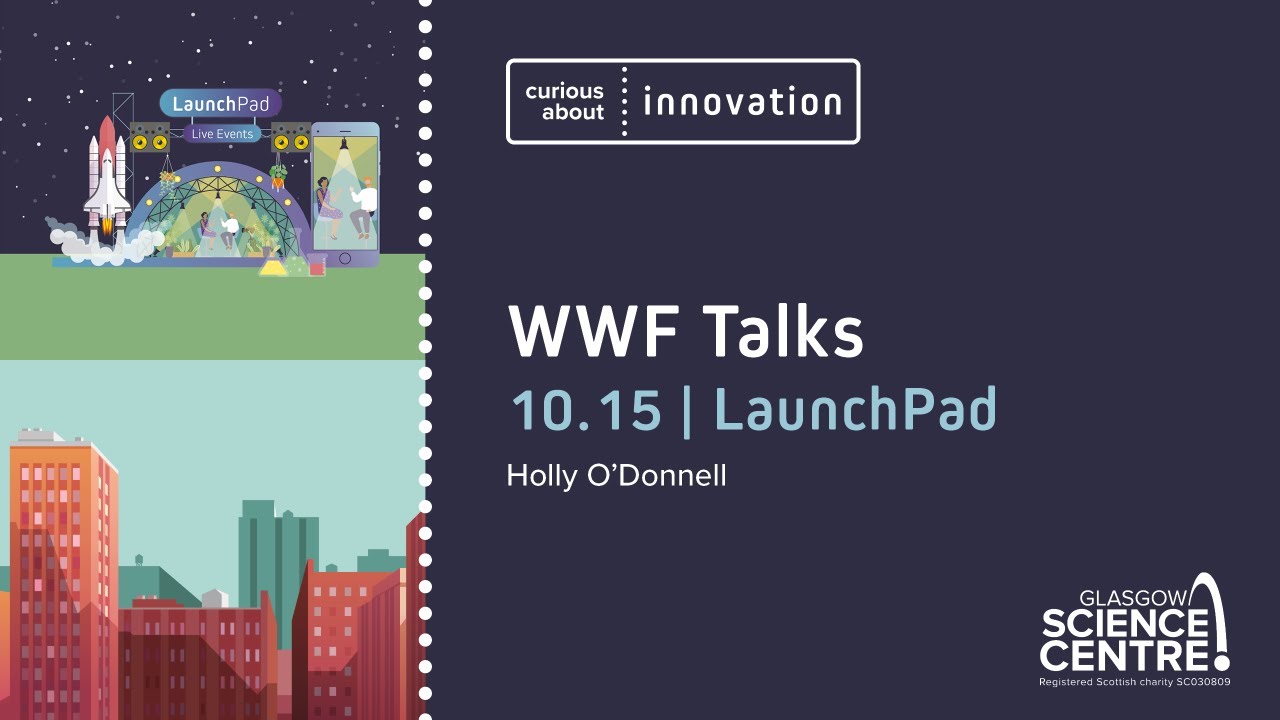 LaunchPad
Live Events

curious about innovation

WWF Talks
10.15 | LaunchPad
Holly O'Donnell

GLASGOW SCIENCE CENTRE
Registered Scottish charity SC030809